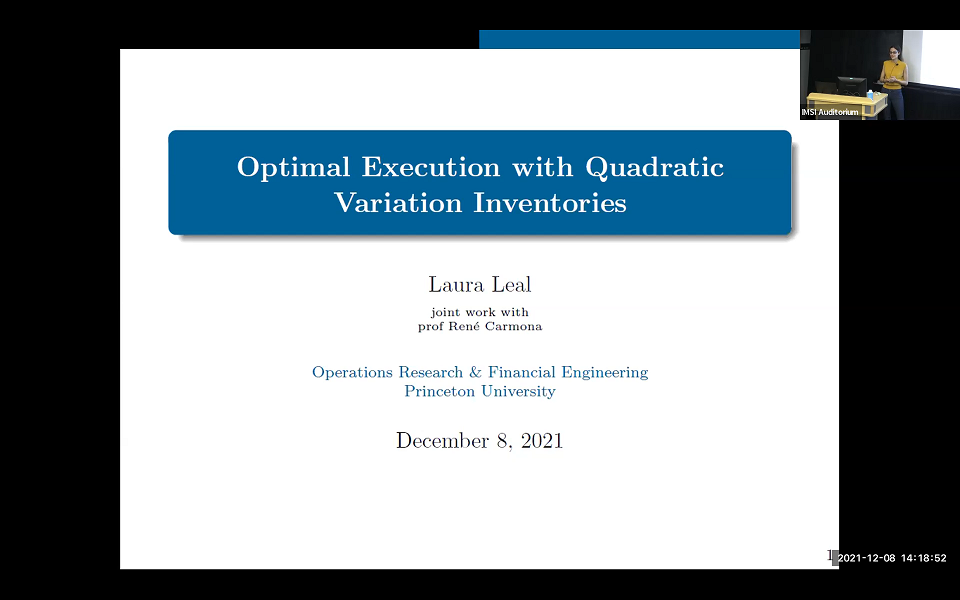 IMSI Auditorium

Optimal Execution with Quadratic Variation Inventories

Laura Leal

joint work with
prof René Carmona

Operations Research & Financial Engineering
Princeton University

December 8, 2021

2021-12-08 14:18:52